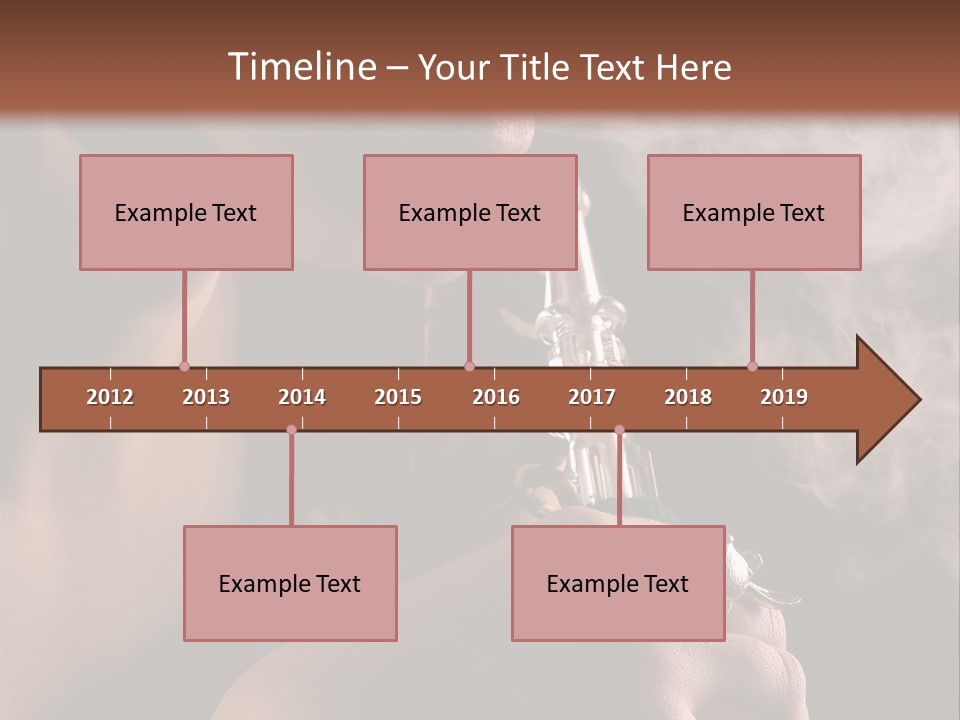 Timeline – Your Title Text Here

Example Text

Example Text

Example Text

2012 2013 2014 2015 2016 2017 2018 2019

Example Text

Example Text